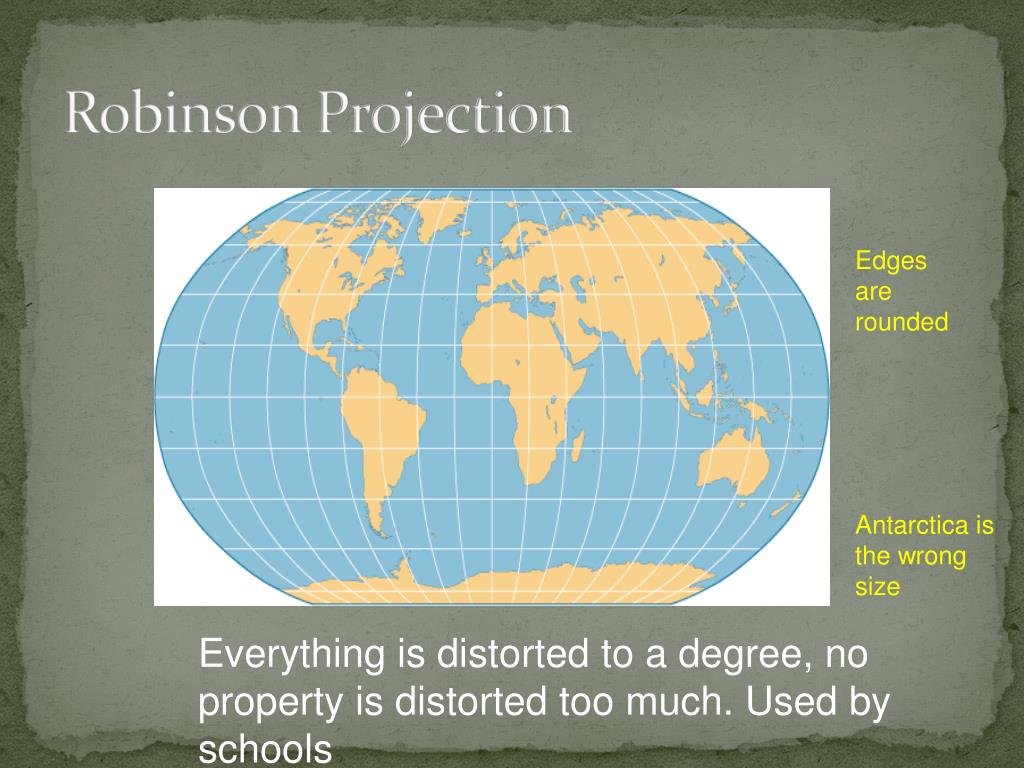 Robinson Projection

Edges are rounded

Antarctica is the wrong size

Everything is distorted to a degree, no property is distorted too much. Used by schools